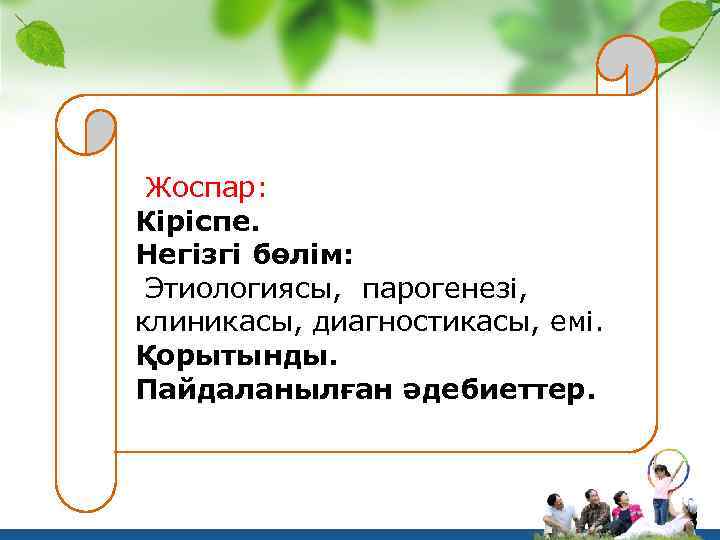 Жоспар:
Кіріспе.
Негізгі бөлім:
Этиологиясы, парогенезі, клиникасы, диагностикасы, емі.
Қорытынды.
Пайдаланылған әдебиеттер.